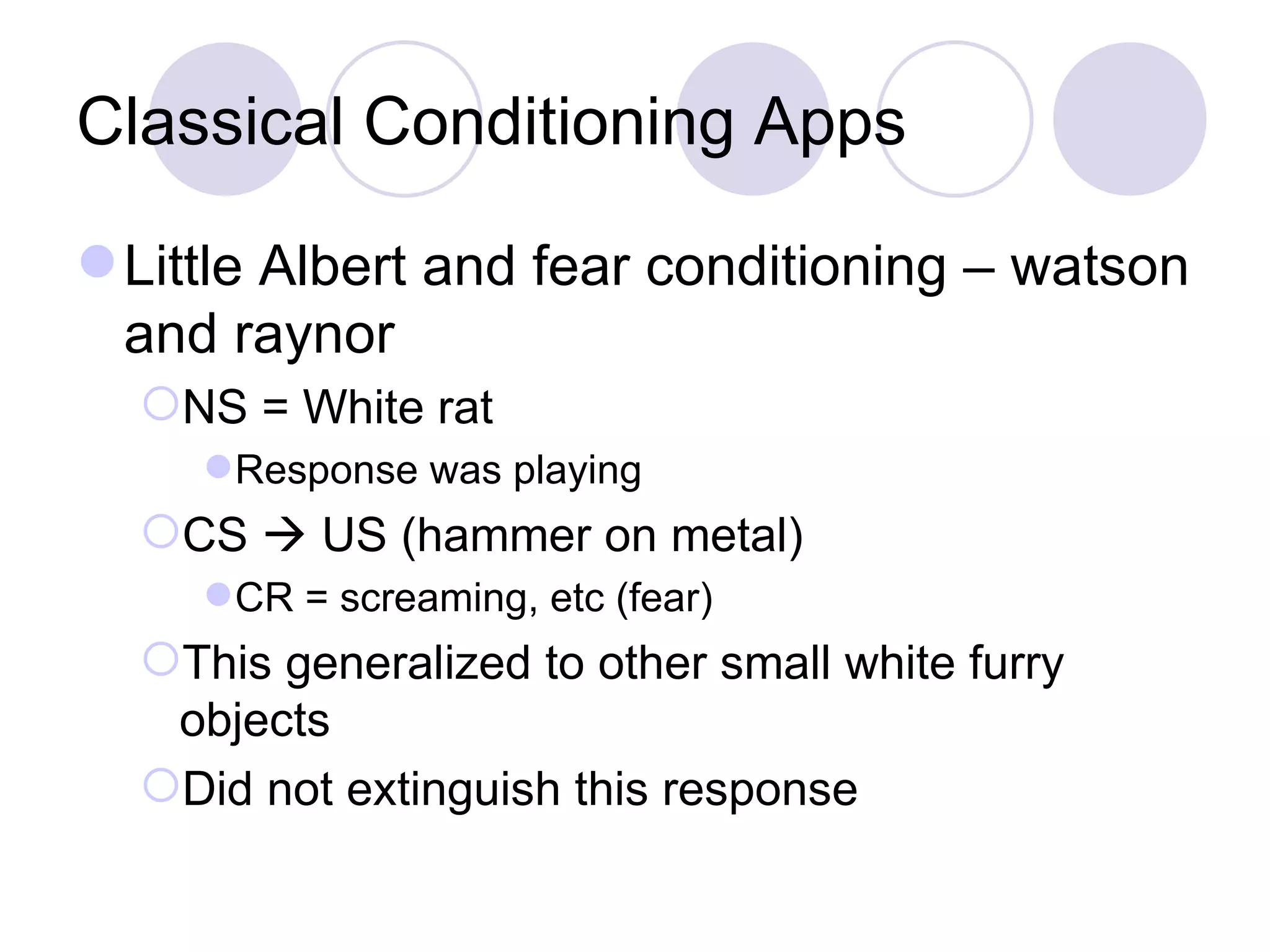 Classical Conditioning Apps

Little Albert and fear conditioning – watson and raynor

NS = White rat

Response was playing

CS → US (hammer on metal)

CR = screaming, etc (fear)

This generalized to other small white furry objects

Did not extinguish this response